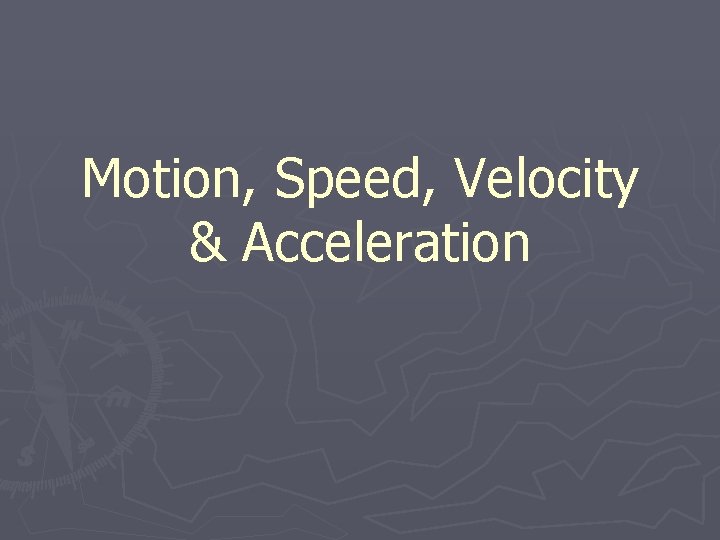 Motion, Speed, Velocity & Acceleration